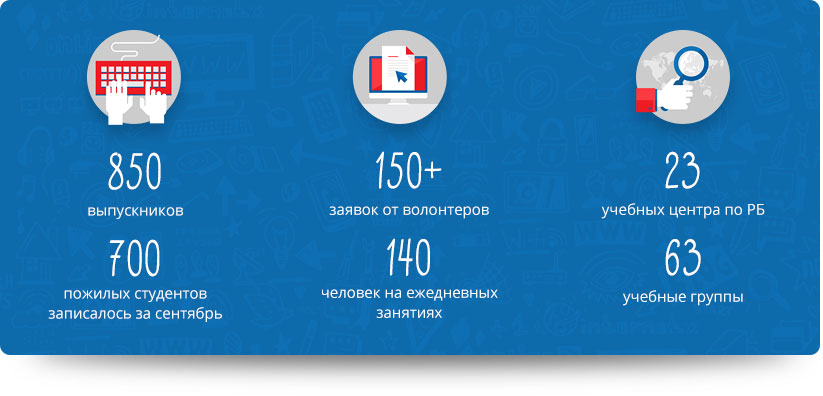 850
выпускников

700
пожилых студентов записалось за сентябрь

150+
заявок от волонтеров

140
человек на ежедневных занятиях

23
учебных центра по РБ

63
учебные группы